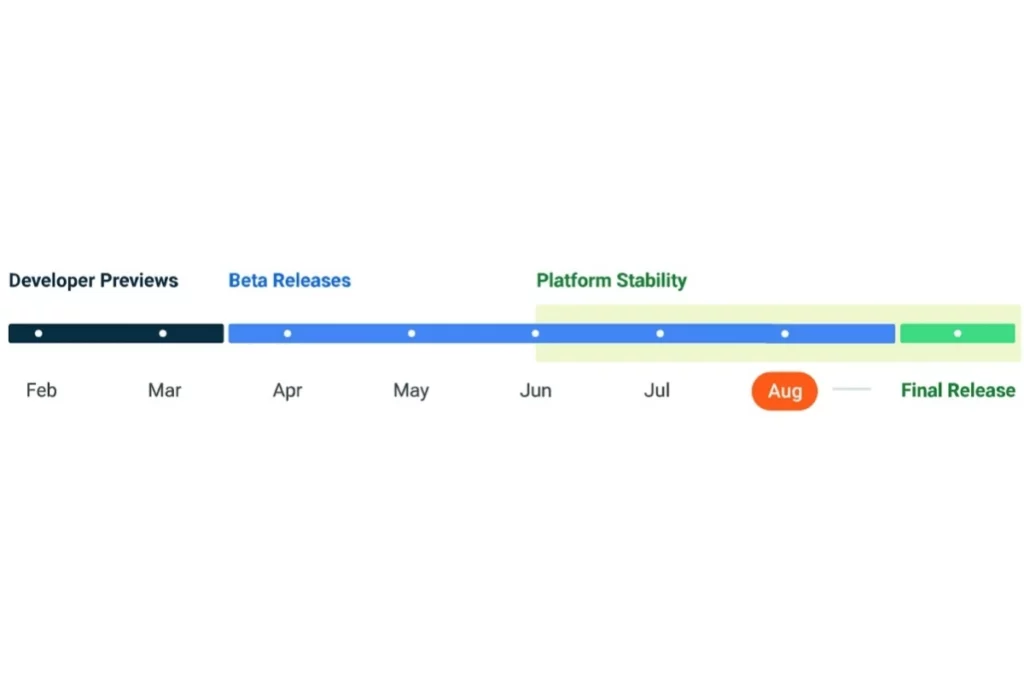 Developer Previews
Beta Releases
Platform Stability

Feb
Mar
Apr
May
Jun
Jul
Aug
Final Release